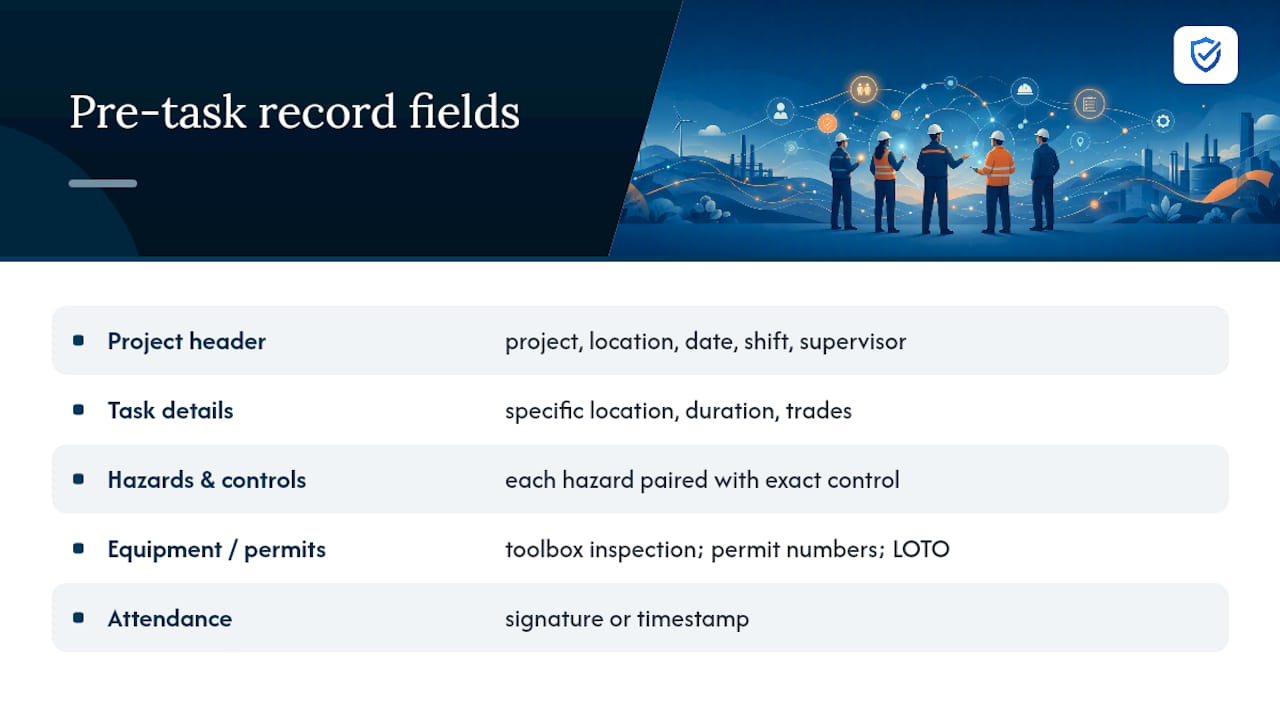 Pre-task record fields

| | |
|---|---|
| Project header | project, location, date, shift, supervisor |
| Task details | specific location, duration, trades |
| Hazards & controls | each hazard paired with exact control |
| Equipment / permits | toolbox inspection; permit numbers; LOTO |
| Attendance | signature or timestamp |